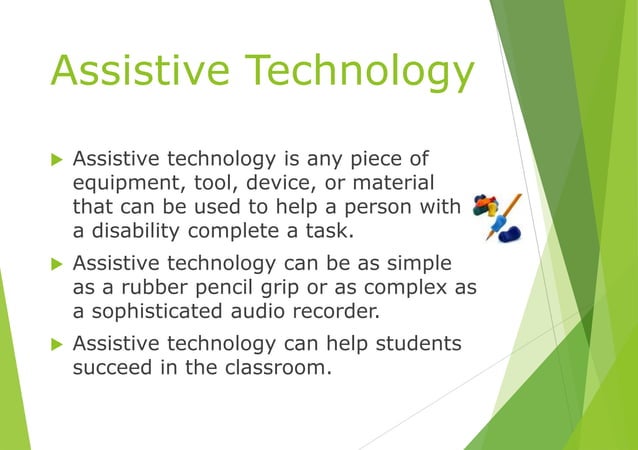 Assistive Technology

Assistive technology is any piece of equipment, tool, device, or material that can be used to help a person with a disability complete a task.

Assistive technology can be as simple as a rubber pencil grip or as complex as a sophisticated audio recorder.

Assistive technology can help students succeed in the classroom.